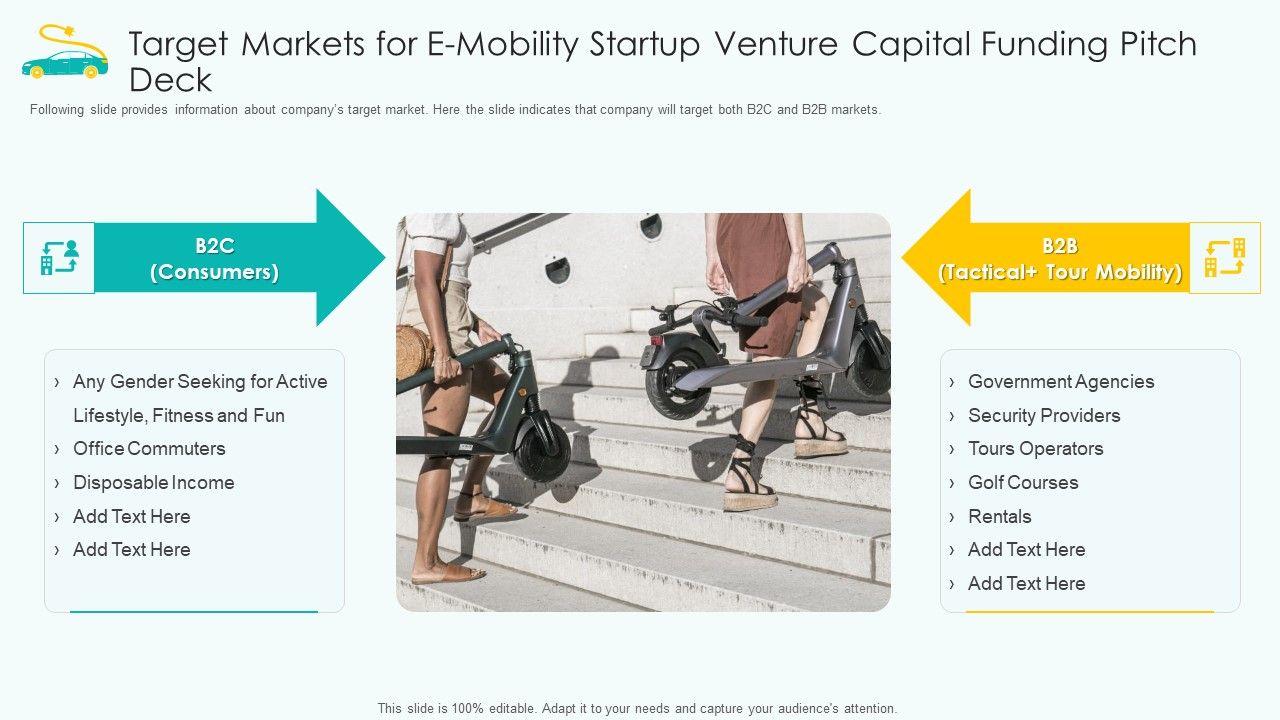 Target Markets for E-Mobility Startup Venture Capital Funding Pitch Deck

Following slide provides information about company's target market. Here the slide indicates that company will target both B2C and B2B markets.

B2C
(Consumers)

› Any Gender Seeking for Active Lifestyle, Fitness and Fun
› Office Commuters
› Disposable Income
› Add Text Here
› Add Text Here

B2B
(Tactical+ Tour Mobility)

› Government Agencies
› Security Providers
› Tours Operators
› Golf Courses
› Rentals
› Add Text Here
› Add Text Here

This slide is 100% editable. Adapt it to your needs and capture your audience's attention.